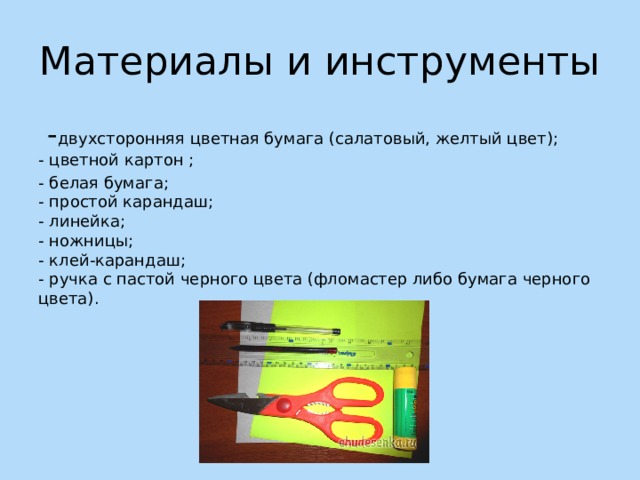 Материалы и инструменты

-двухсторонняя цветная бумага (салатовый, желтый цвет);
- цветной картон ;
- белая бумага;
- простой карандаш;
- линейка;
- ножницы;
- клей-карандаш;
- ручка с пастой черного цвета (фломастер либо бумага черного цвета).

chudesenka.ru